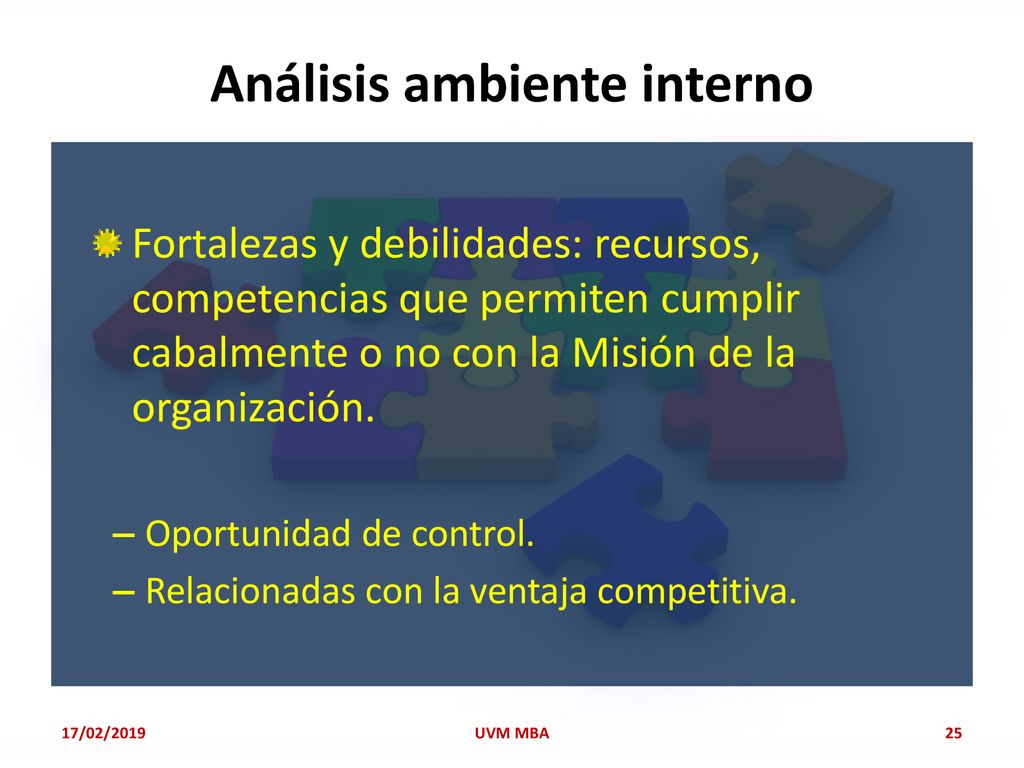 Análisis ambiente interno

Fortalezas y debilidades: recursos, competencias que permiten cumplir cabalmente o no con la Misión de la organización.

– Oportunidad de control.

– Relacionadas con la ventaja competitiva.

17/02/2019

UVM MBA

25